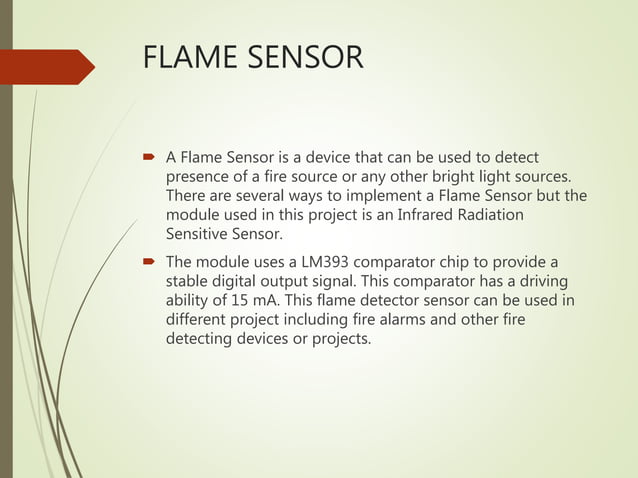 FLAME SENSOR

A Flame Sensor is a device that can be used to detect presence of a fire source or any other bright light sources. There are several ways to implement a Flame Sensor but the module used in this project is an Infrared Radiation Sensitive Sensor.

The module uses a LM393 comparator chip to provide a stable digital output signal. This comparator has a driving ability of 15 mA. This flame detector sensor can be used in different project including fire alarms and other fire detecting devices or projects.